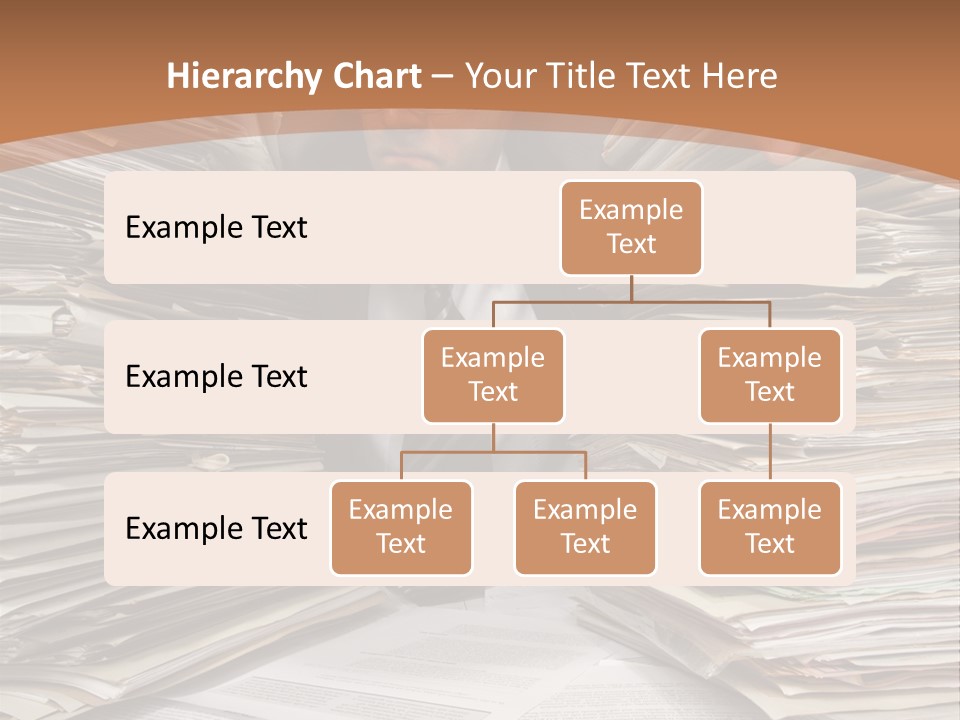 Hierarchy Chart – Your Title Text Here

Example Text

Example Text

Example Text

Example Text

Example Text

Example Text

Example Text

Example Text

Example Text